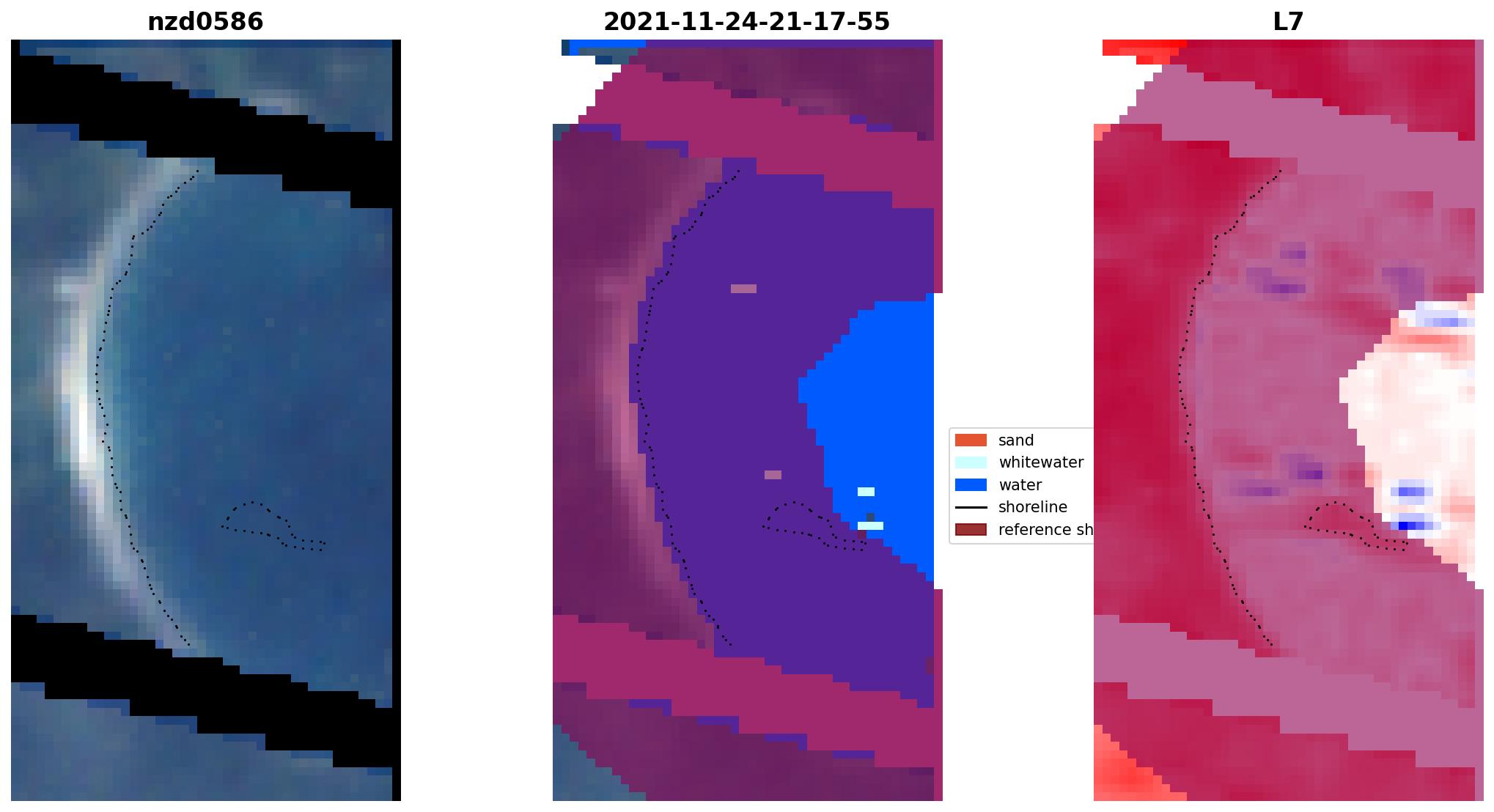 nzd0586

2021-11-24-21-17-55

L7

sand
whitewater
water
shoreline
reference sh